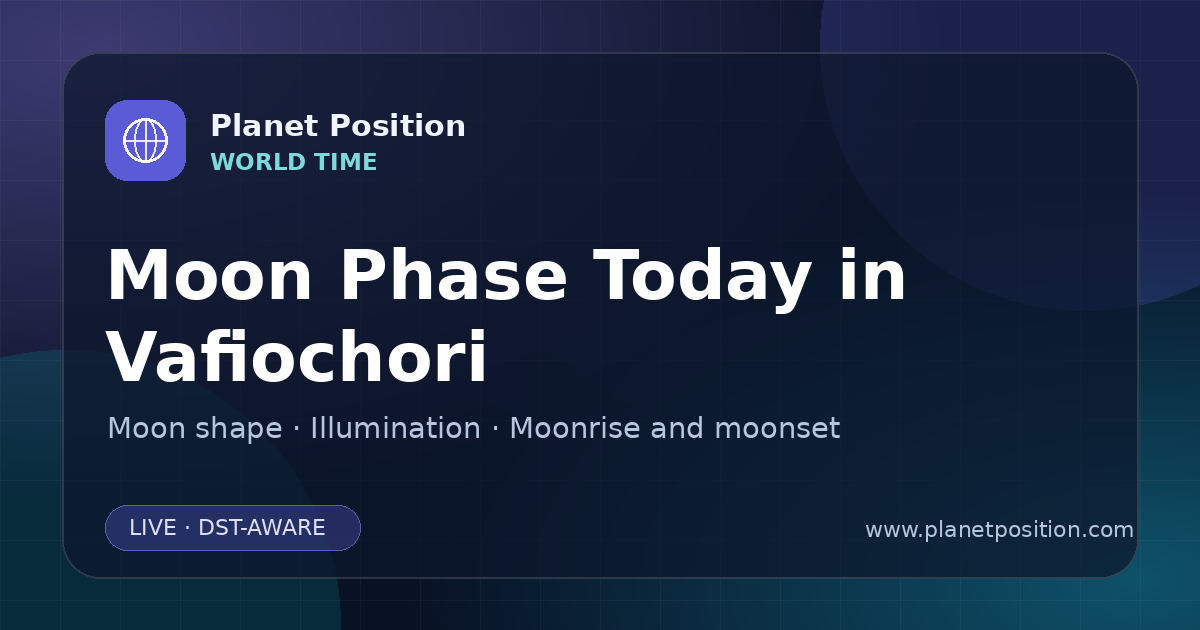 Planet Position
WORLD TIME

Moon Phase Today in Vafiochori

Moon shape · Illumination · Moonrise and moonset

LIVE · DST-AWARE

www.planetposition.com